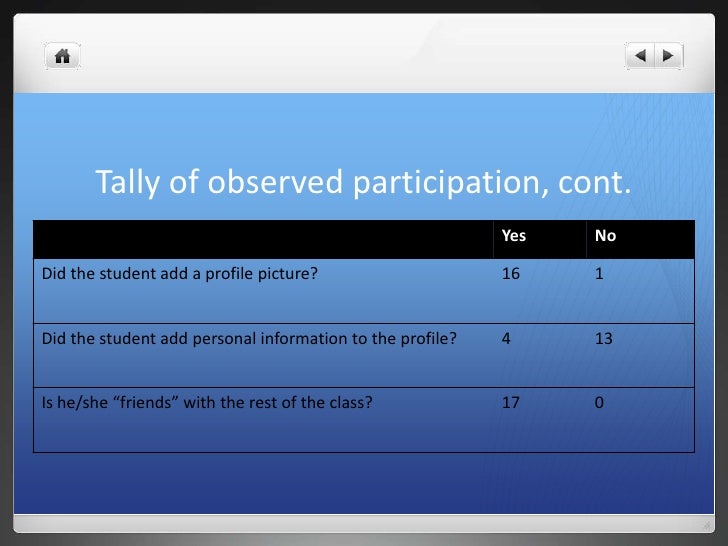 Tally of observed participation, cont.

| | Yes | No |
|---|---|---|
| Did the student add a profile picture? | 16 | 1 |
| Did the student add personal information to the profile? | 4 | 13 |
| Is he/she “friends” with the rest of the class? | 17 | 0 |